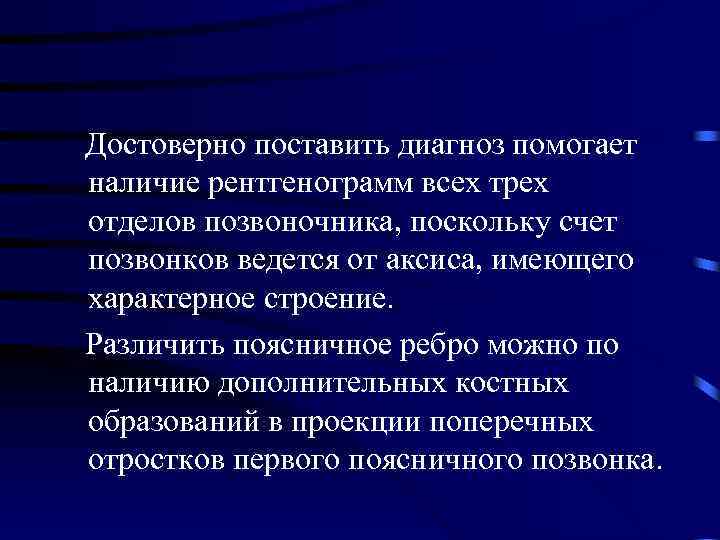 Достоверно поставить диагноз помогает наличие рентгенограмм всех трех отделов позвоночника, поскольку счет позвонков ведется от аксиса, имеющего характерное строение.

Различить поясничное ребро можно по наличию дополнительных костных образований в проекции поперечных отростков первого поясничного позвонка.